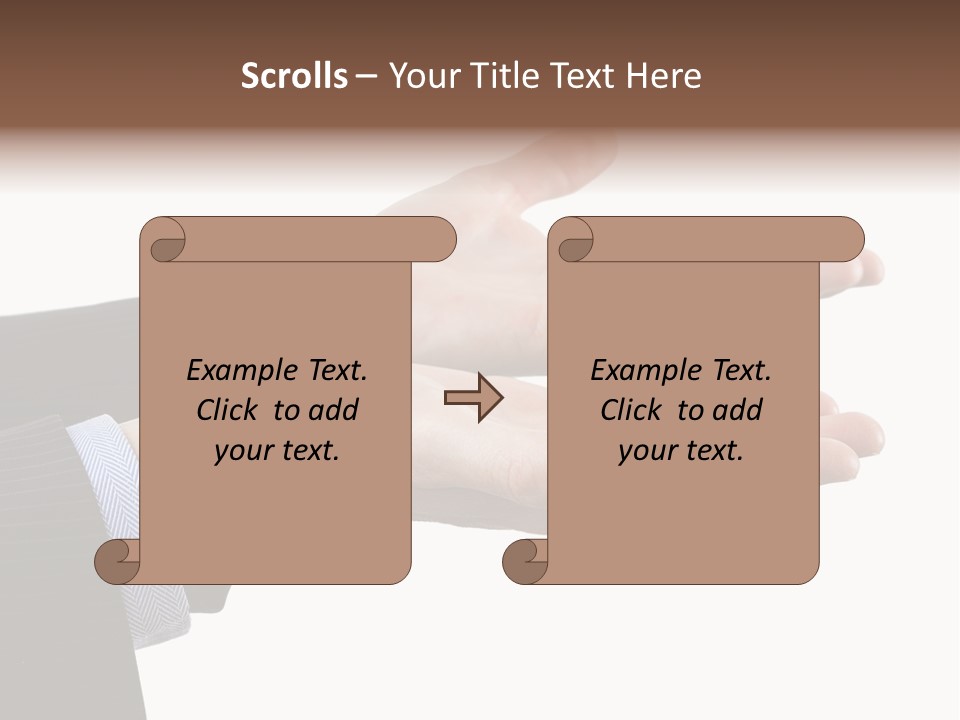 Scrolls – Your Title Text Here

Example Text. Click to add your text.

Example Text. Click to add your text.